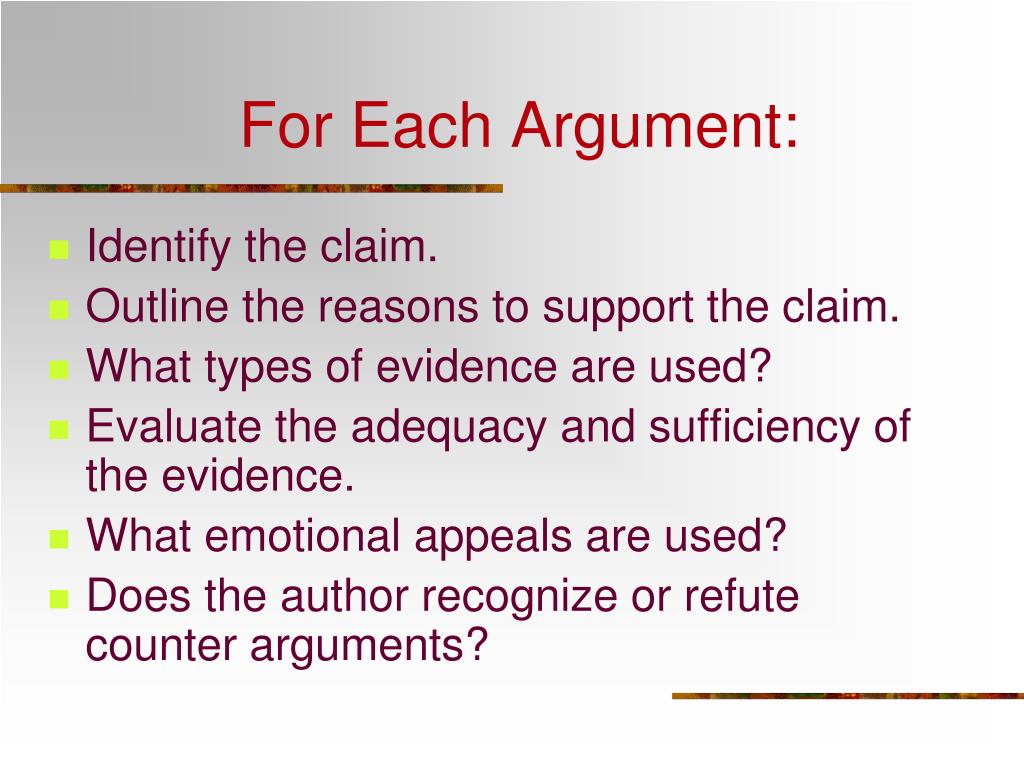 For Each Argument:

- Identify the claim.
- Outline the reasons to support the claim.
- What types of evidence are used?
- Evaluate the adequacy and sufficiency of the evidence.
- What emotional appeals are used?
- Does the author recognize or refute counter arguments?